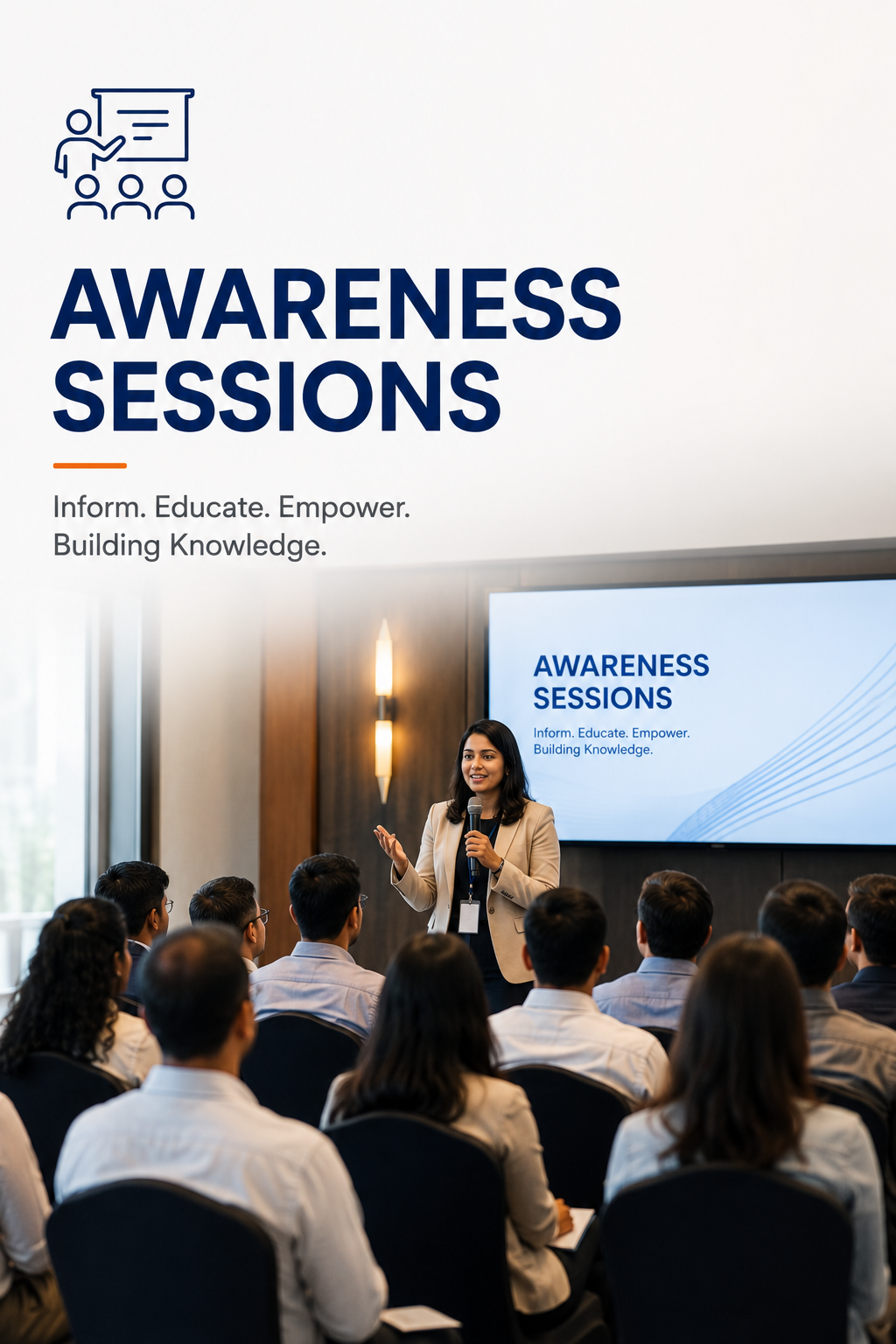 AWARENESS SESSIONS

Inform. Educate. Empower.
Building Knowledge.

AWARENESS SESSIONS

Inform. Educate. Empower.
Building Knowledge.